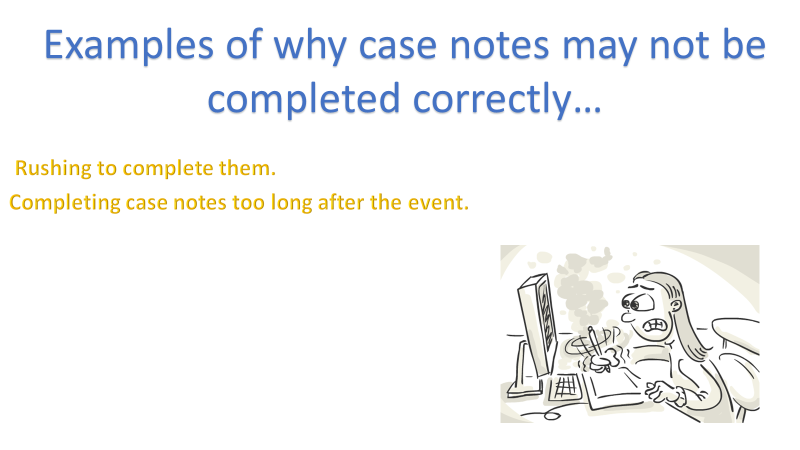 Examples of why case notes may not be completed correctly…

Rushing to complete them.

Completing case notes too long after the event.